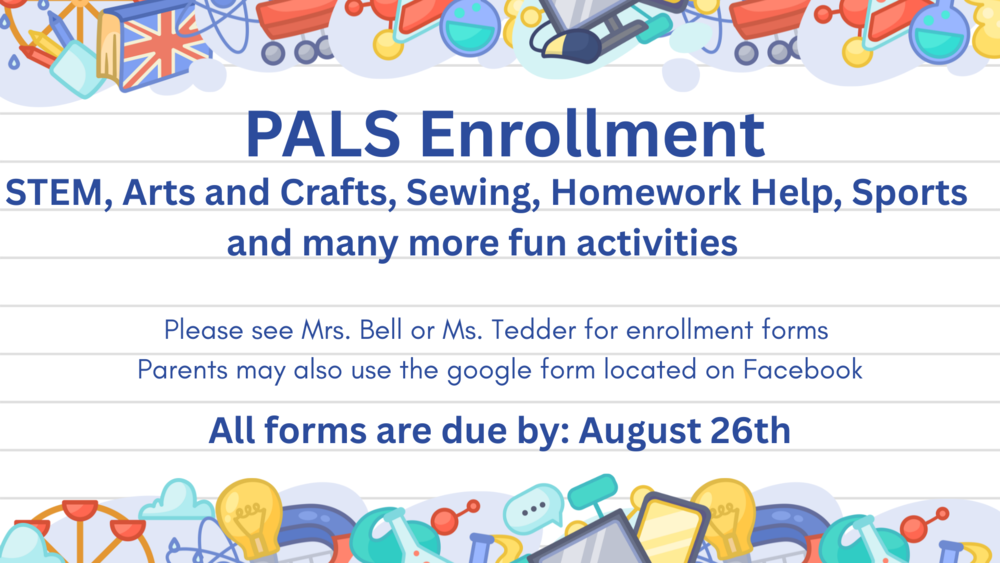 PALS Enrollment

STEM, Arts and Crafts, Sewing, Homework Help, Sports and many more fun activities

Please see Mrs. Bell or Ms. Tedder for enrollment forms
Parents may also use the google form located on Facebook

All forms are due by: August 26th